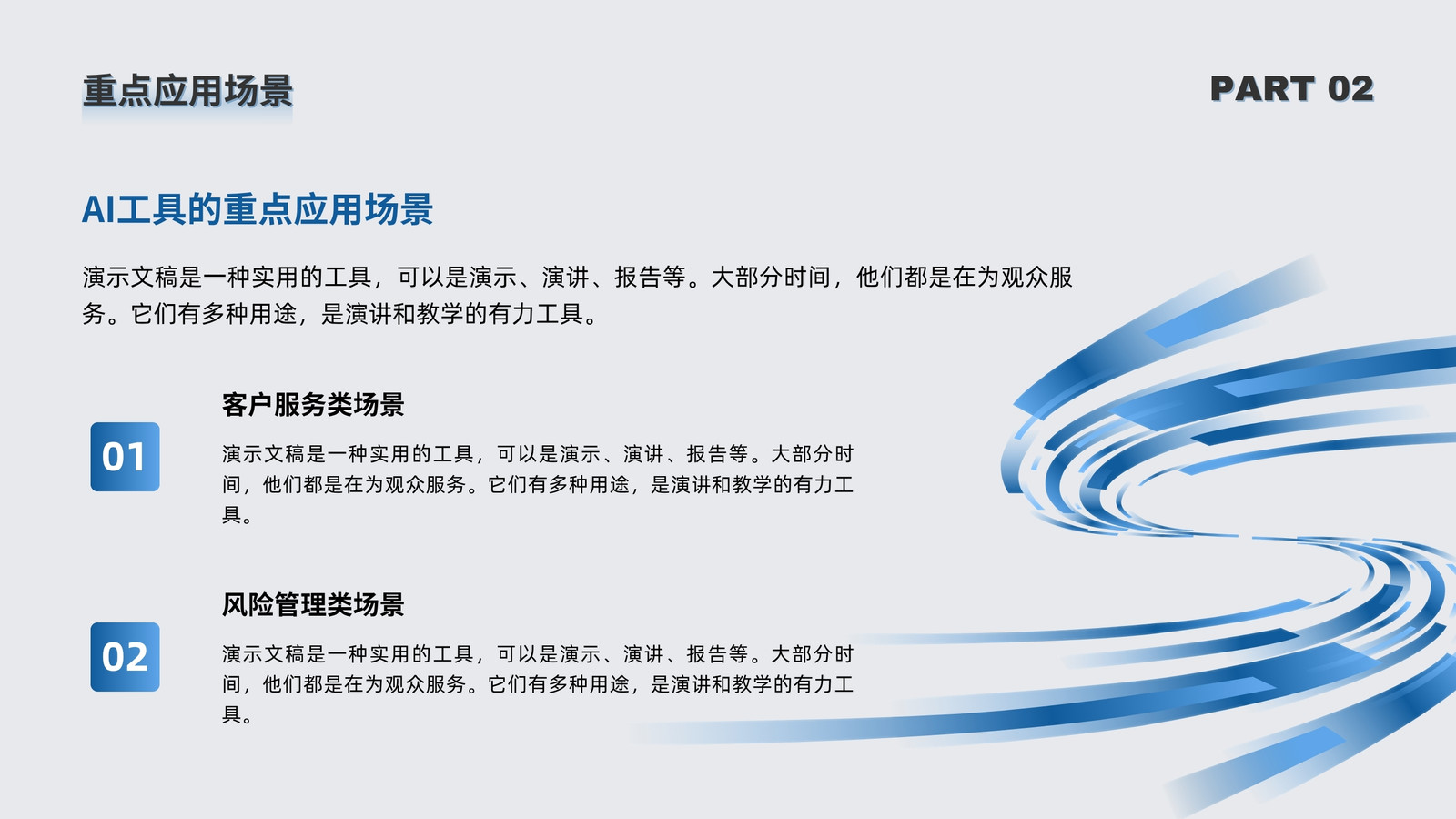 重点应用场景

PART 02

AI工具的重点应用场景

演示文稿是一种实用的工具，可以是演示、演讲、报告等。大部分时间，他们都是在为观众服务。它们有多种用途，是演讲和教学的有力工具。

01

客户服务类场景

演示文稿是一种实用的工具，可以是演示、演讲、报告等。大部分时间，他们都是在为观众服务。它们有多种用途，是演讲和教学的有力工具。

02

风险管理类场景

演示文稿是一种实用的工具，可以是演示、演讲、报告等。大部分时间，他们都是在为观众服务。它们有多种用途，是演讲和教学的有力工具。